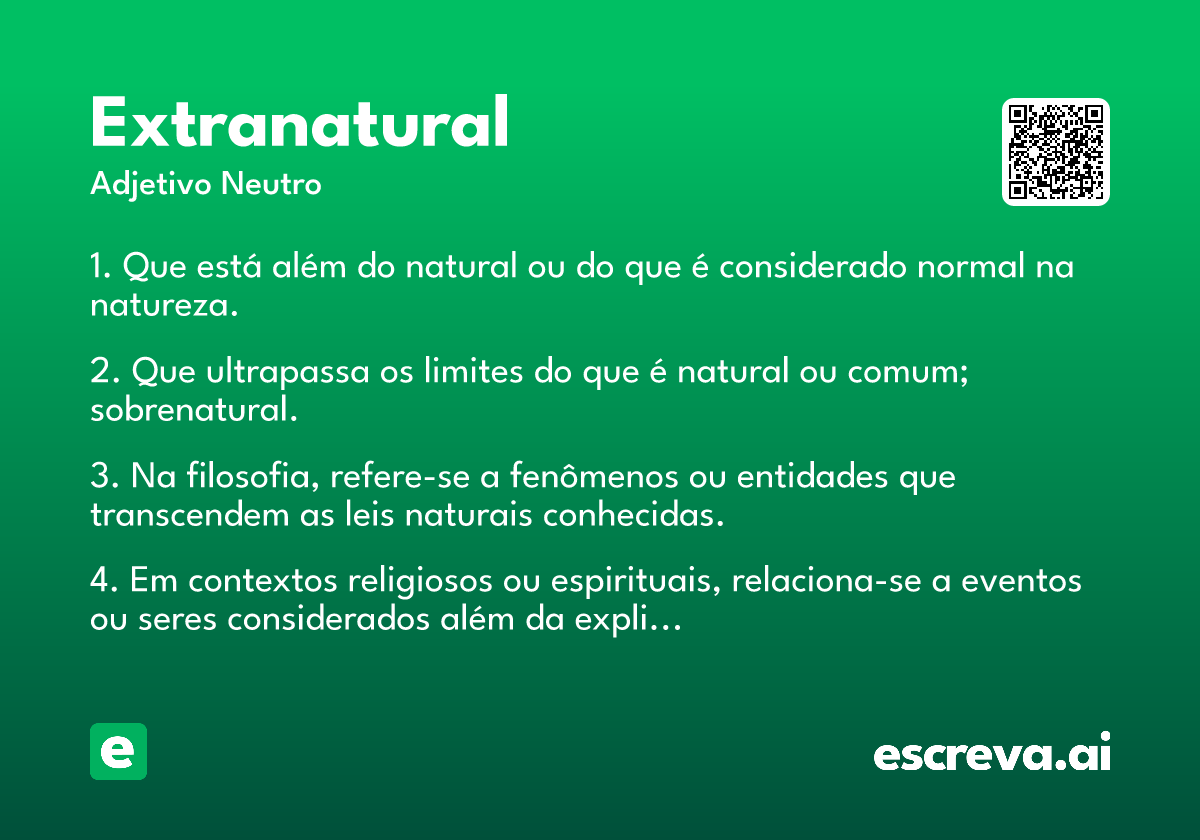 Extranatural
Adjetivo Neutro

1. Que está além do natural ou do que é considerado normal na natureza.

2. Que ultrapassa os limites do que é natural ou comum; sobrenatural.

3. Na filosofia, refere-se a fenômenos ou entidades que transcendem as leis naturais conhecidas.

4. Em contextos religiosos ou espirituais, relaciona-se a eventos ou seres considerados além da expli...

e

escreva.ai